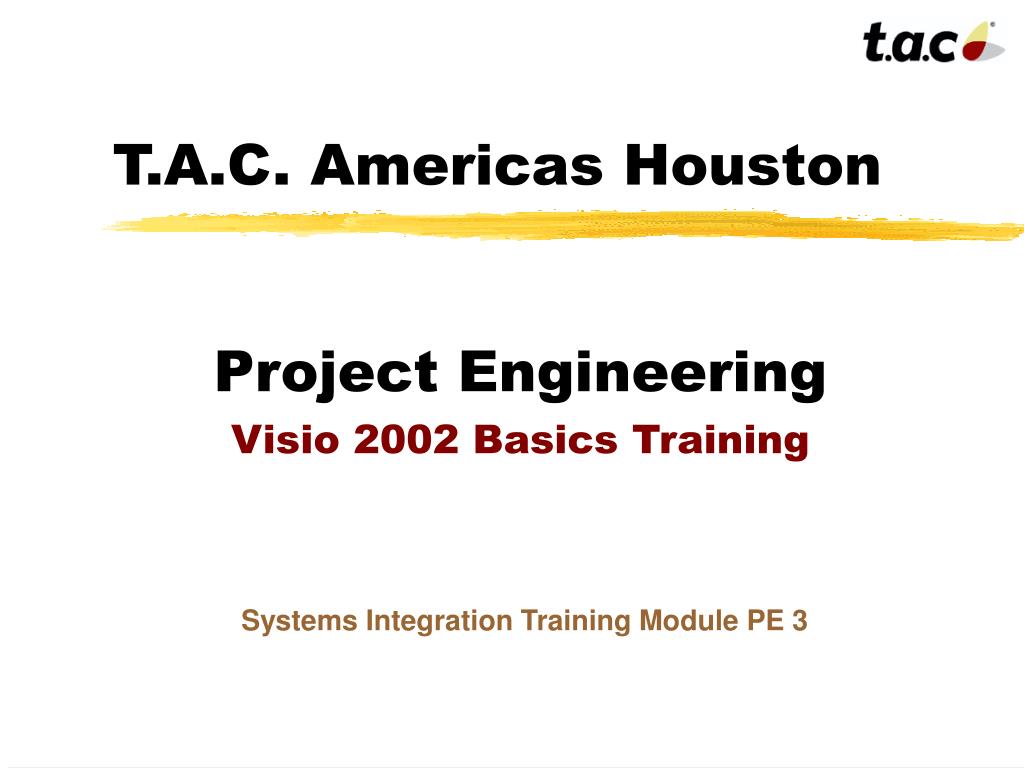 t.a.c

T.A.C. Americas Houston

Project Engineering

Visio 2002 Basics Training

Systems Integration Training Module PE 3